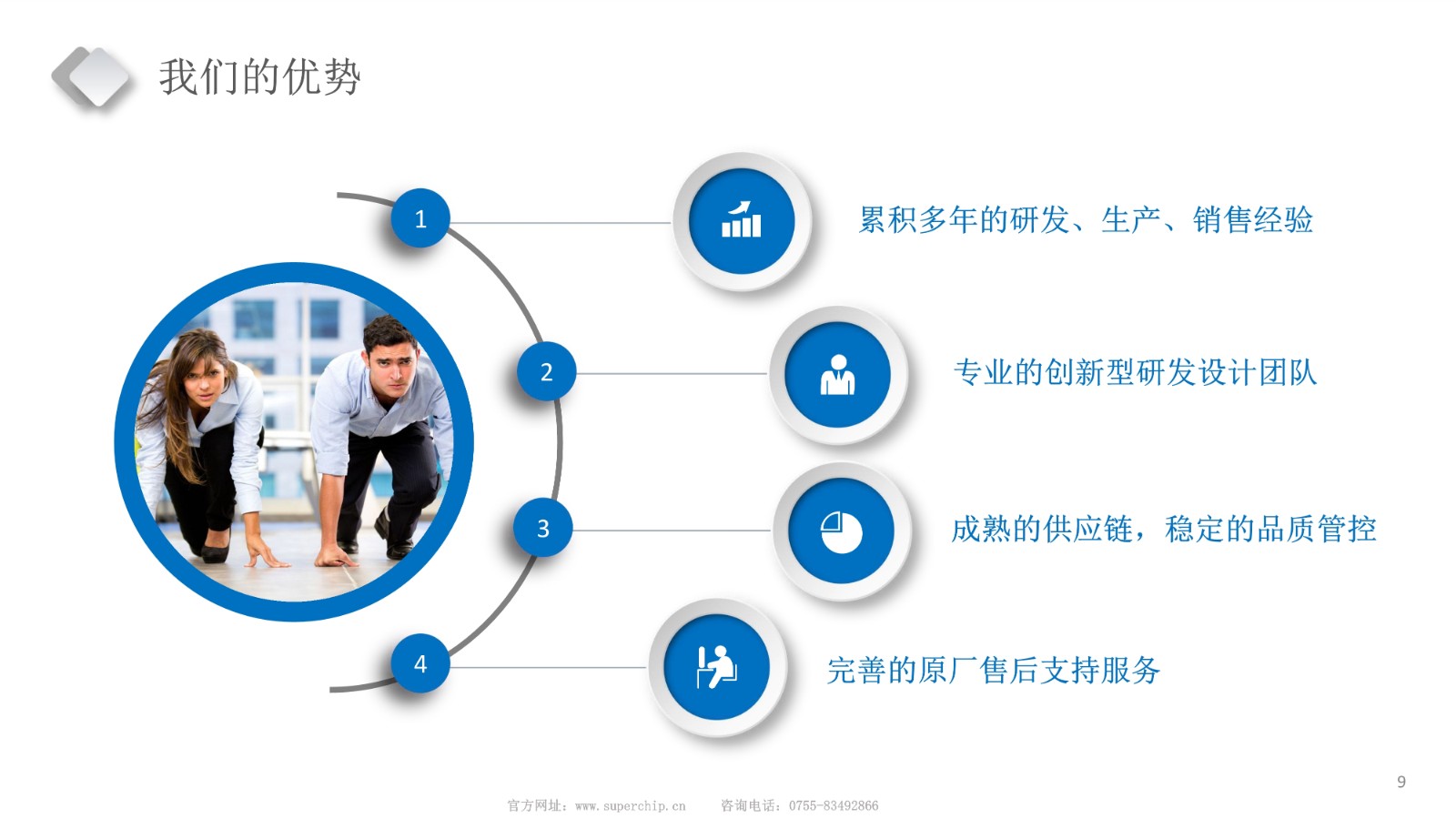 我们的优势

1

累积多年的研发、生产、销售经验

2

专业的创新型研发设计团队

3

成熟的供应链，稳定的品质管控

4

完善的原厂售后支持服务

9

官方网址：www.superchip.cn　　咨询电话：0755-83492866